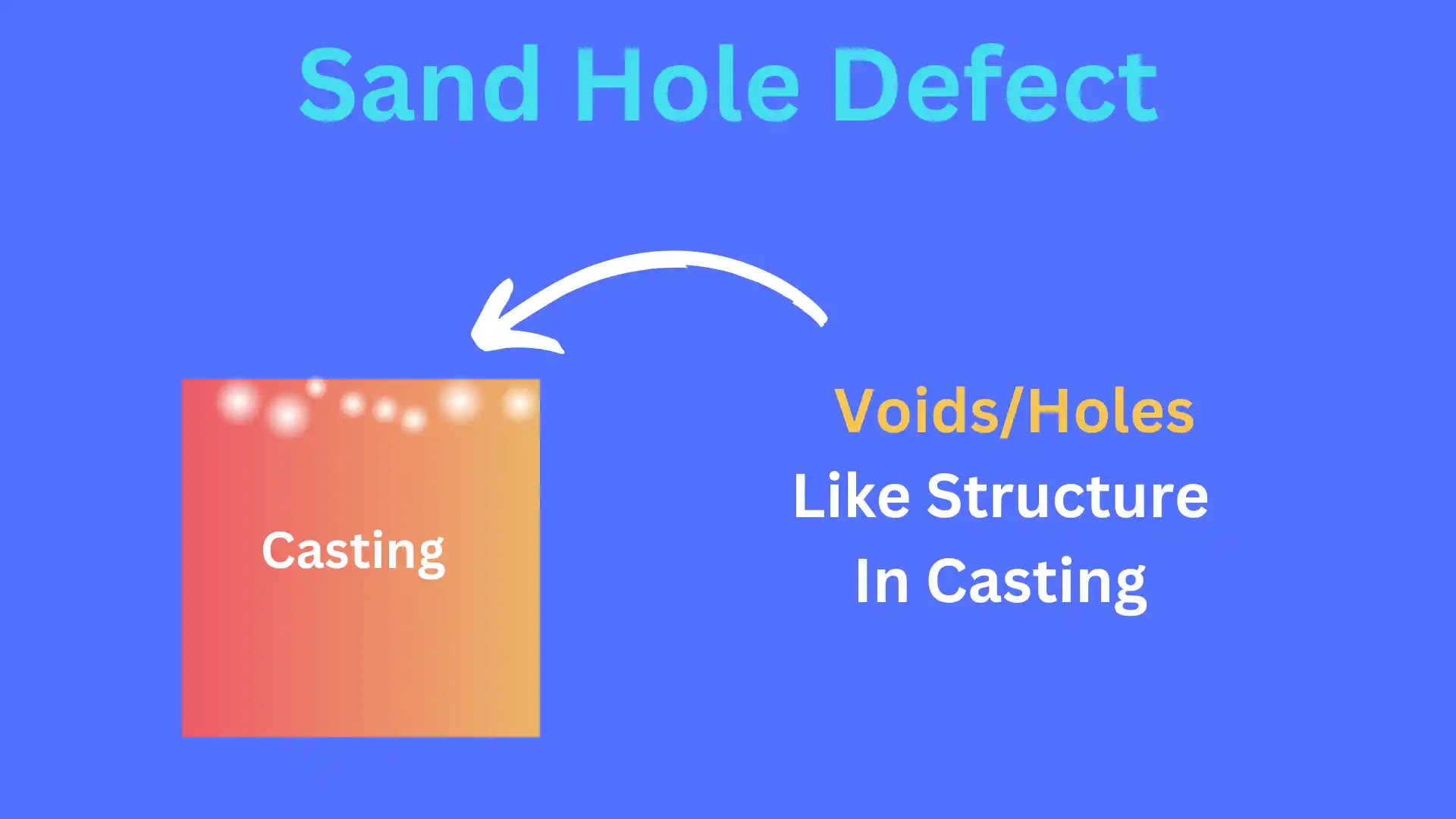 Sand Hole Defect

Casting

Voids/Holes
Like Structure
In Casting